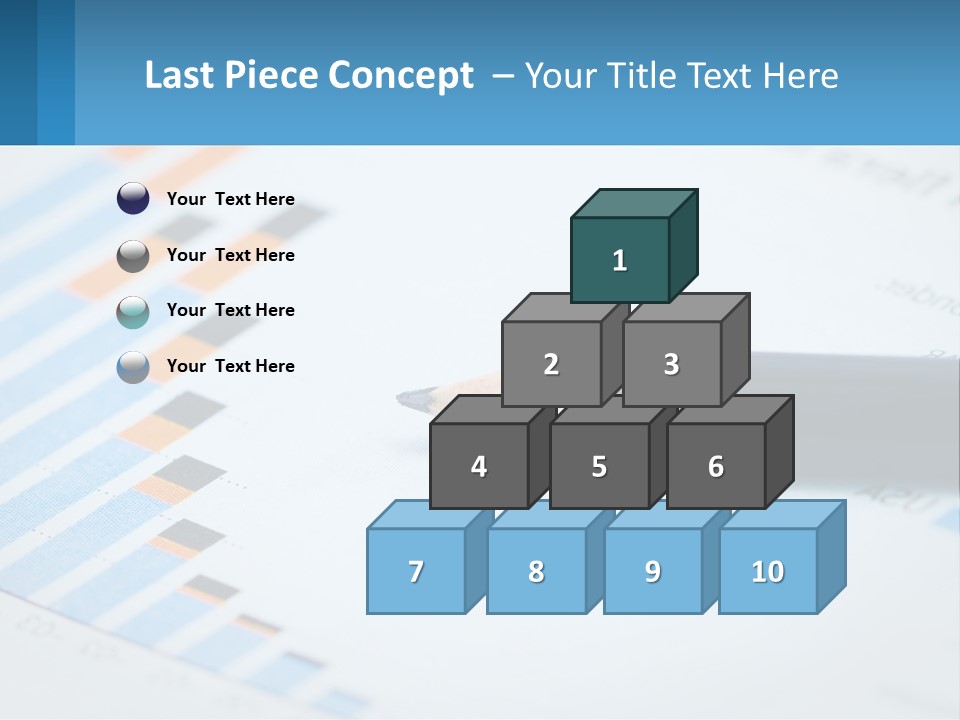 Last Piece Concept – Your Title Text Here

Your Text Here

Your Text Here

Your Text Here

Your Text Here

1

2

3

4

5

6

7

8

9

10